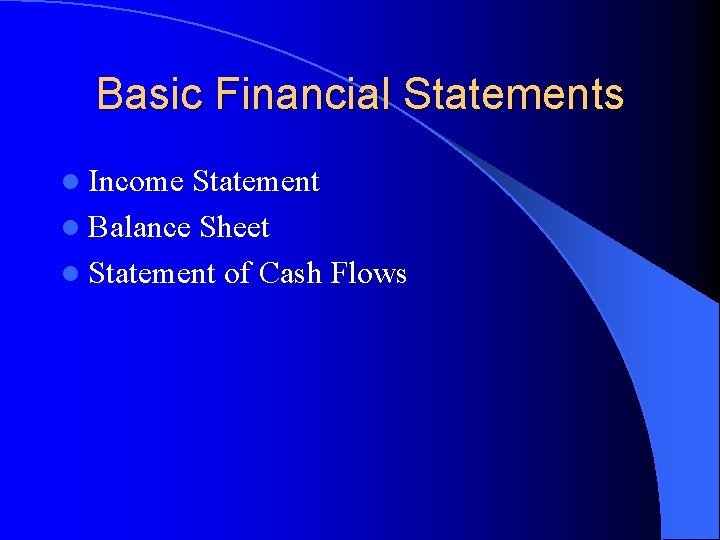 Basic Financial Statements

- Income Statement
- Balance Sheet
- Statement of Cash Flows